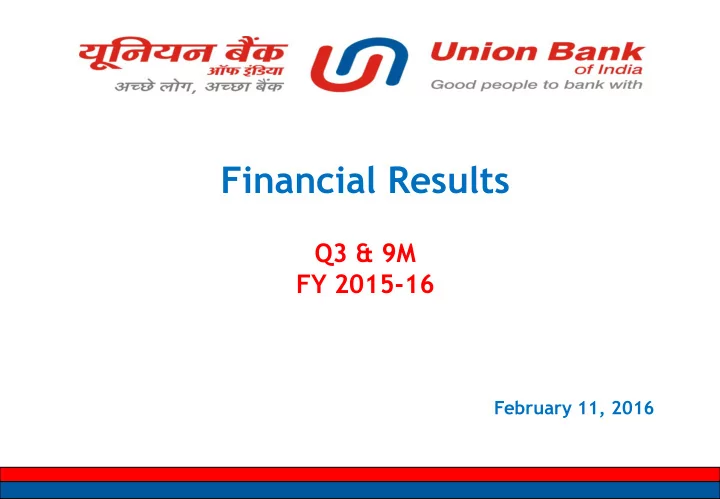 यूनियन बैंक
ऑफ इंडिया
अच्छे लोग, अच्छा बैंक

Union Bank
of India
Good people to bank with

Financial Results

Q3 & 9M
FY 2015-16

February 11, 2016